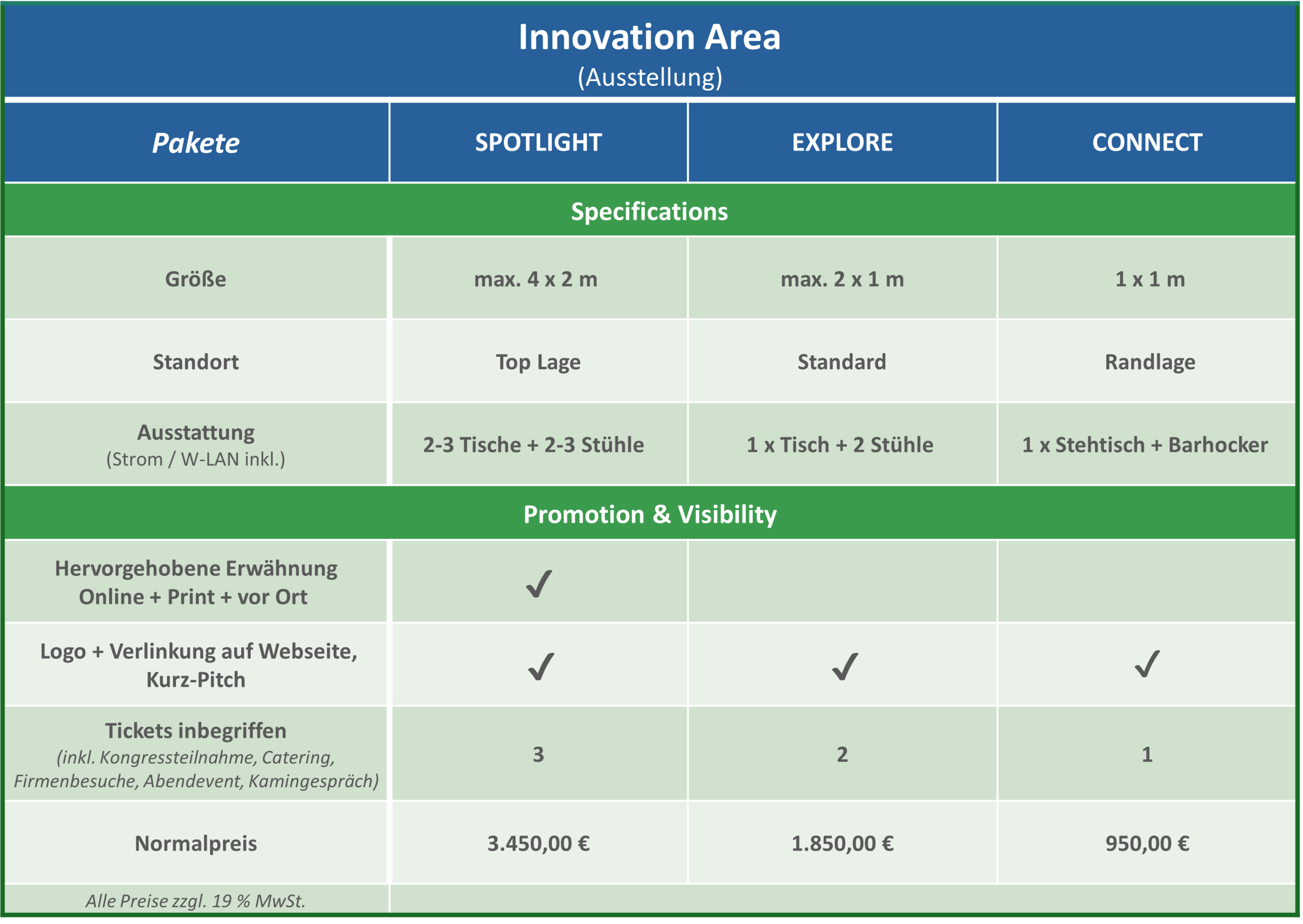 Innovation Area
(Ausstellung)

| Pakete | SPOTLIGHT | EXPLORE | CONNECT |
|---|---|---|---|
| Specifications | | | |
| Größe | max. 4 x 2 m | max. 2 x 1 m | 1 x 1 m |
| Standort | Top Lage | Standard | Randlage |
| Ausstattung (Strom / W-LAN inkl.) | 2-3 Tische + 2-3 Stühle | 1 x Tisch + 2 Stühle | 1 x Stehtisch + Barhocker |
| Promotion & Visibility | | | |
| Hervorgehobene Erwähnung Online + Print + vor Ort | ✓ | | |
| Logo + Verlinkung auf Webseite, Kurz-Pitch | ✓ | ✓ | ✓ |
| Tickets inbegriffen (inkl. Kongressteilnahme, Catering, Firmenbesuche, Abendevent, Kamingespräch) | 3 | 2 | 1 |
| Normalpreis | 3.450,00 € | 1.850,00 € | 950,00 € |
| Alle Preise zzgl. 19 % MwSt. | | | |